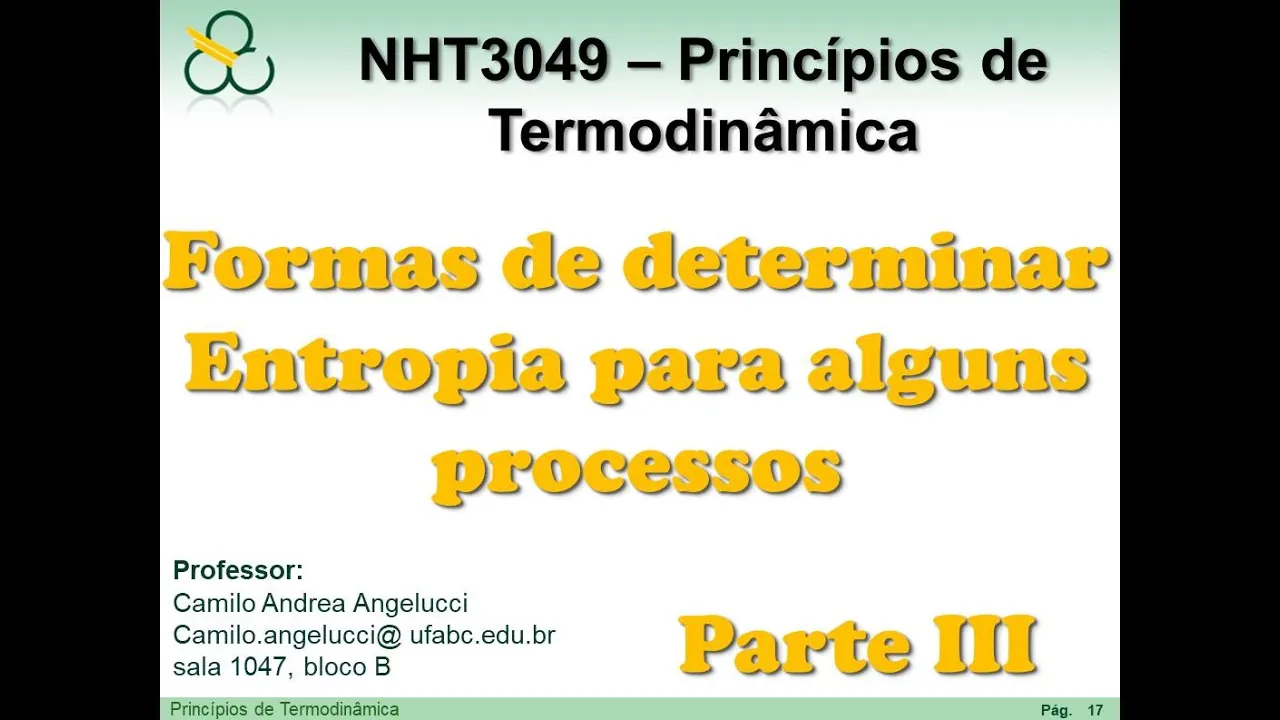 NHT3049 – Princípios de Termodinâmica

Formas de determinar Entropia para alguns processos

Professor:
Camilo Andrea Angelucci
Camilo.angelucci@ ufabc.edu.br
sala 1047, bloco B

Parte III

Princípios de Termodinâmica

Pág. 17